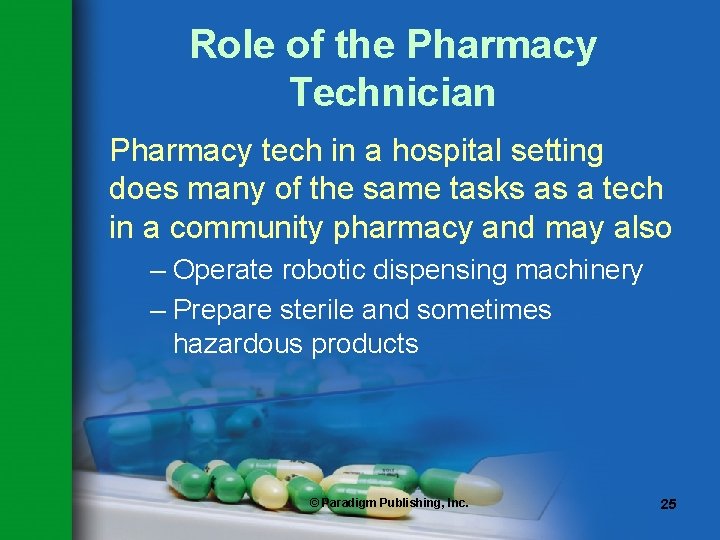 Role of the Pharmacy Technician

Pharmacy tech in a hospital setting does many of the same tasks as a tech in a community pharmacy and may also

– Operate robotic dispensing machinery
– Prepare sterile and sometimes hazardous products

© Paradigm Publishing, Inc.

25